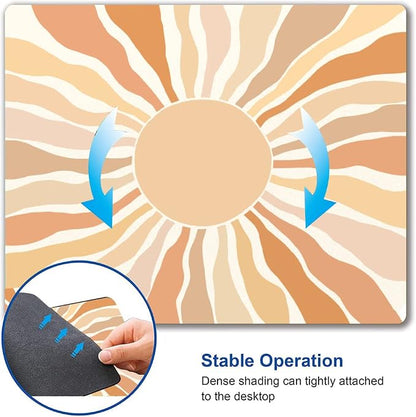 Stable Operation

Dense shading can tightly attached to the desktop